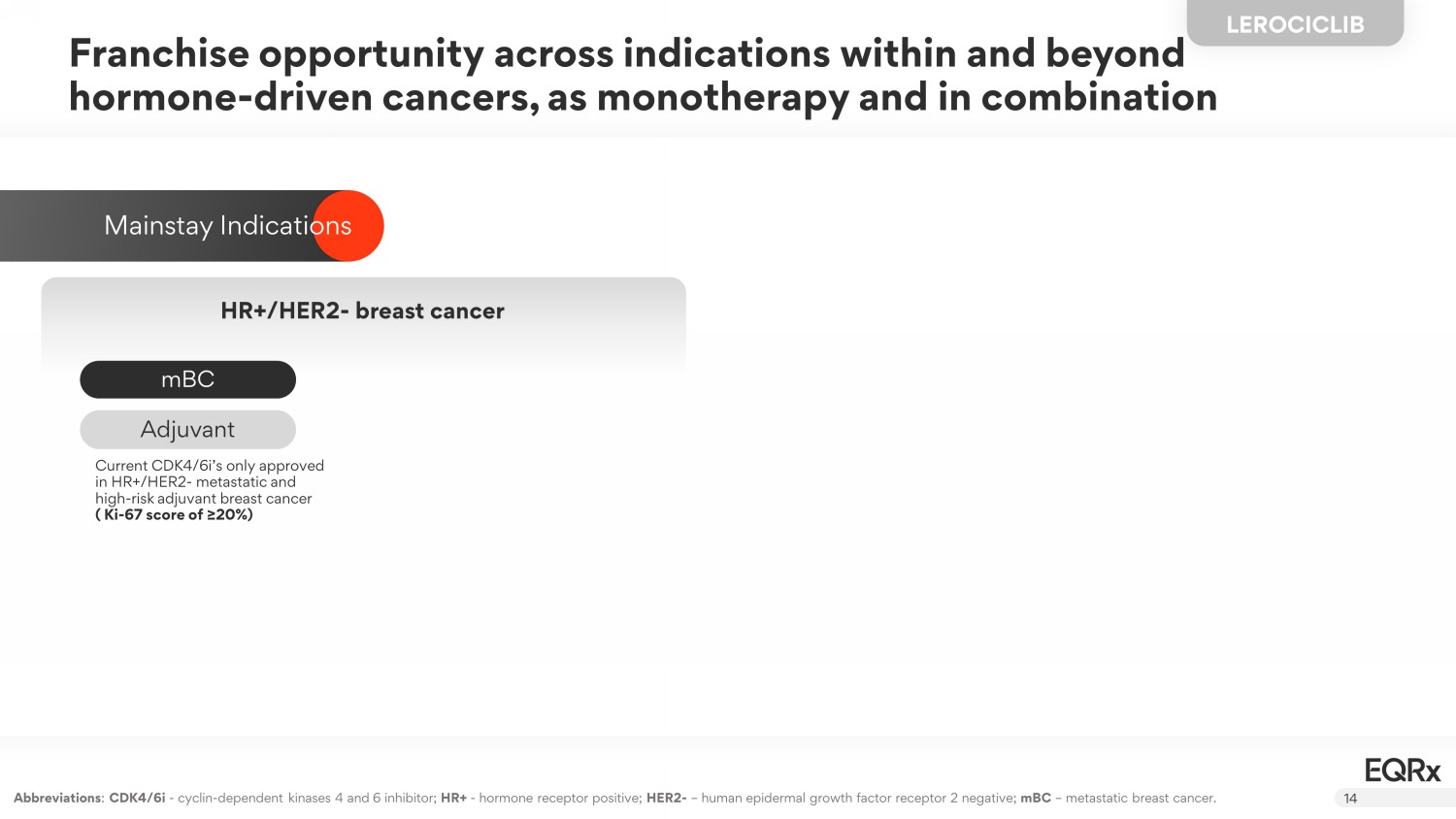 LEROCICLIB

Franchise opportunity across indications within and beyond hormone-driven cancers, as monotherapy and in combination

Mainstay Indications

HR+/HER2- breast cancer

mBC

Adjuvant

Current CDK4/6i's only approved in HR+/HER2- metastatic and high-risk adjuvant breast cancer ( Ki-67 score of ≥20%)

EQRx

Abbreviations: CDK4/6i - cyclin-dependent kinases 4 and 6 inhibitor; HR+ - hormone receptor positive; HER2- – human epidermal growth factor receptor 2 negative; mBC – metastatic breast cancer.

14